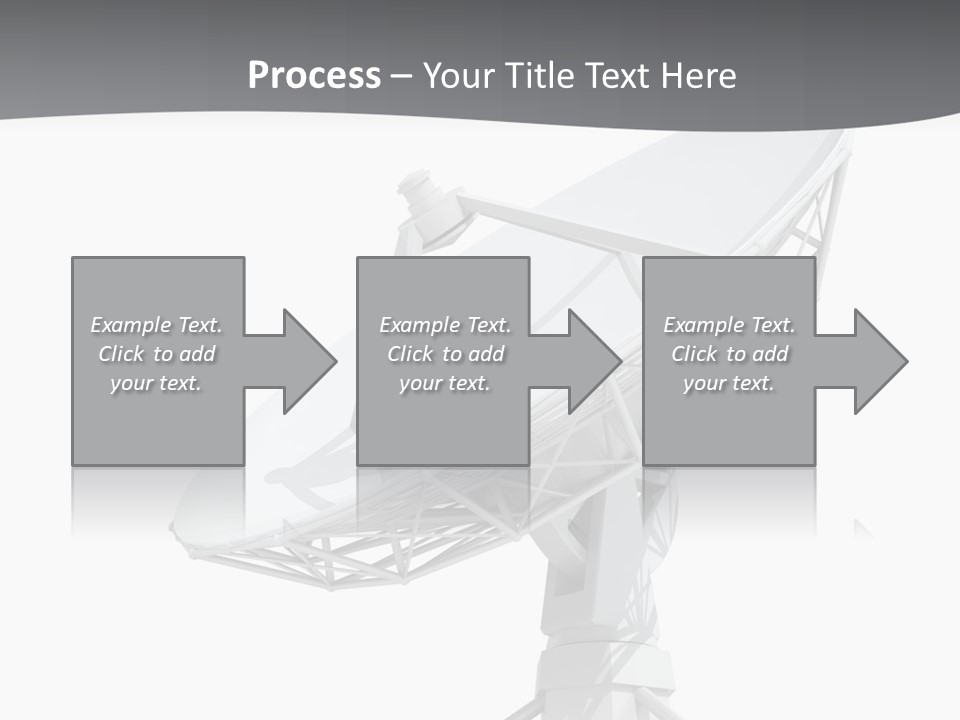 Process – Your Title Text Here

Example Text. Click to add your text.

Example Text. Click to add your text.

Example Text. Click to add your text.